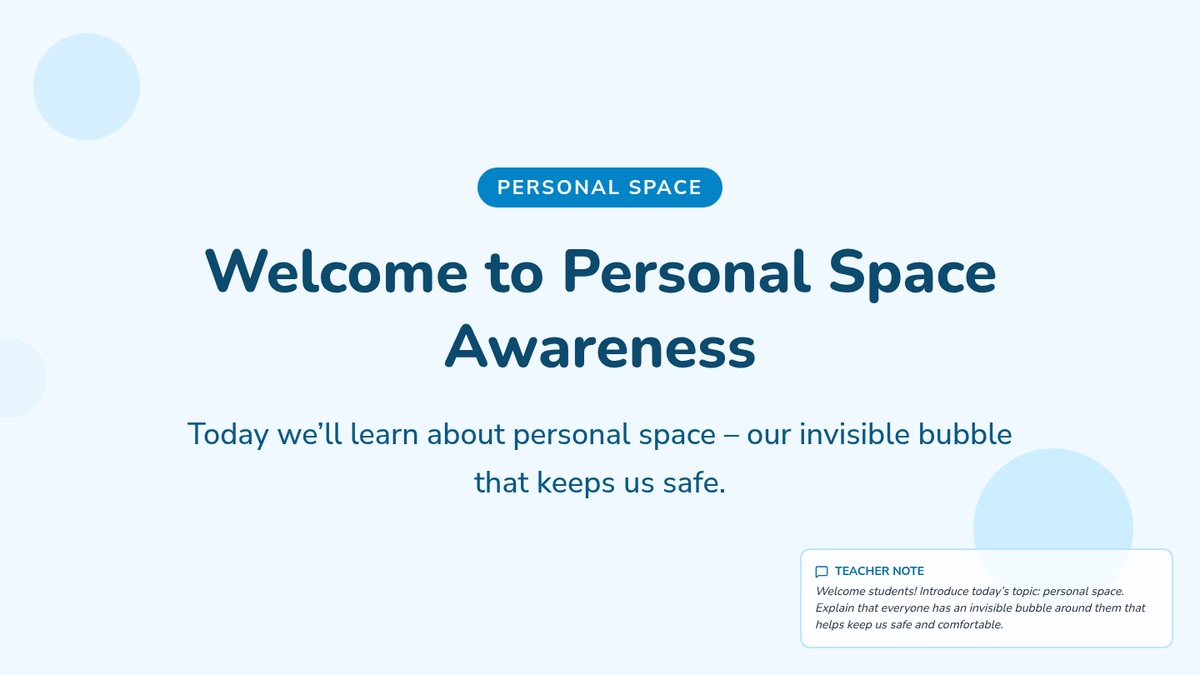 PERSONAL SPACE

Welcome to Personal Space Awareness

Today we'll learn about personal space – our invisible bubble that keeps us safe.

TEACHER NOTE
Welcome students! Introduce today's topic: personal space. Explain that everyone has an invisible bubble around them that helps keep us safe and comfortable.